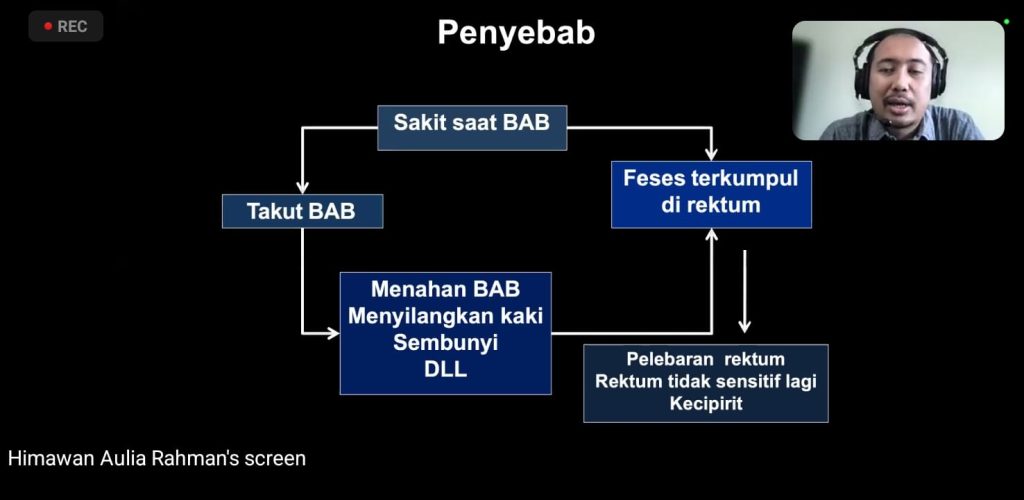 REC

Penyebab

Sakit saat BAB

Takut BAB

Feses terkumpul di rektum

Menahan BAB
Menyilangkan kaki
Sembunyi
DLL

Pelebaran rektum
Rektum tidak sensitif lagi
Kecipirit

Himawan Aulia Rahman's screen